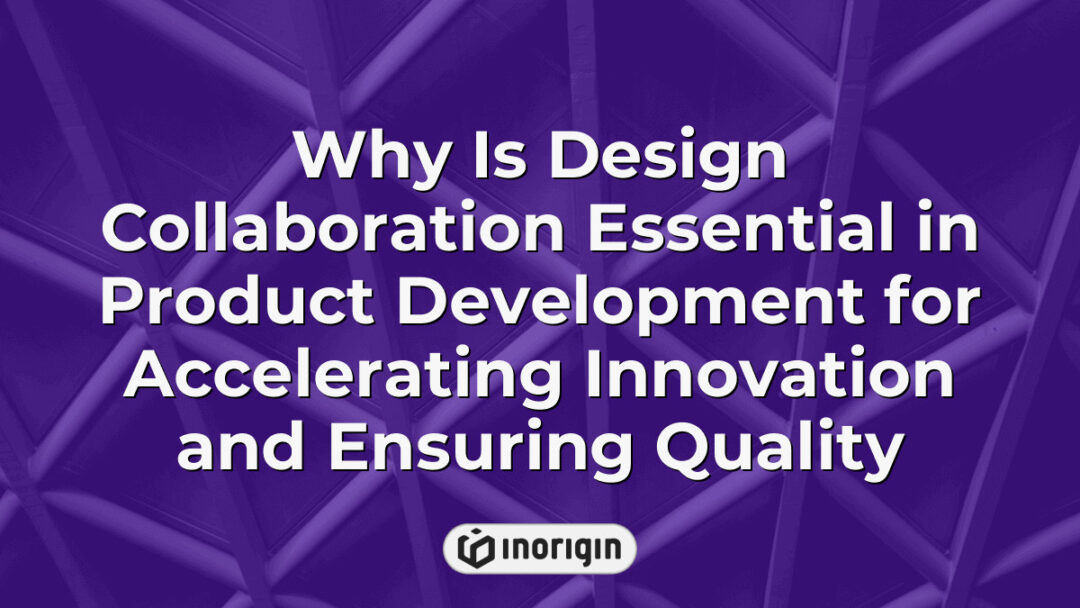 Why Is Design Collaboration Essential in Product Development for Accelerating Innovation and Ensuring Quality

inorigin